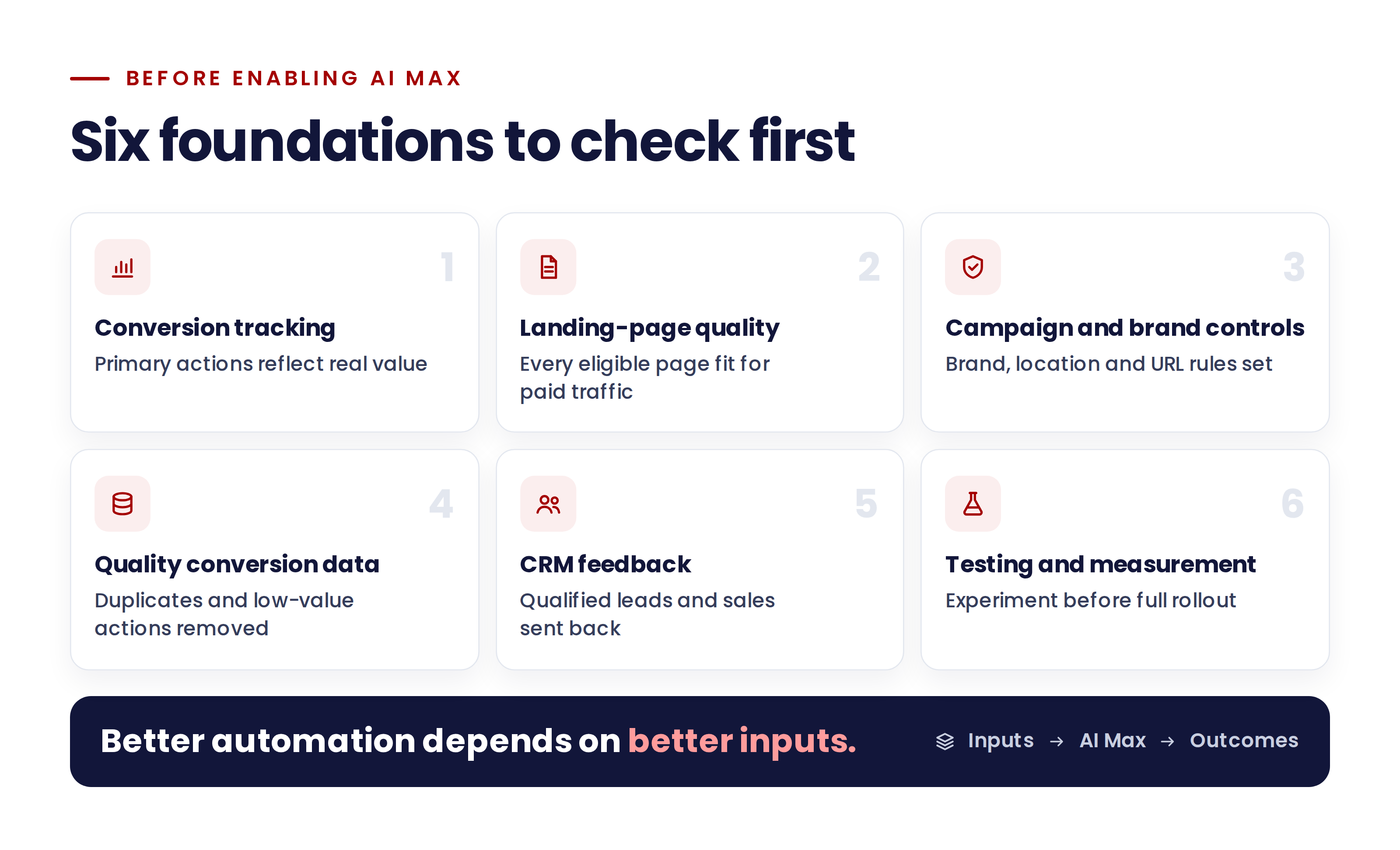 BEFORE ENABLING AI MAX

Six foundations to check first

1

Conversion tracking

Primary actions reflect real value

2

Landing-page quality

Every eligible page fit for paid traffic

3

Campaign and brand controls

Brand, location and URL rules set

4

Quality conversion data

Duplicates and low-value actions removed

5

CRM feedback

Qualified leads and sales sent back

6

Testing and measurement

Experiment before full rollout

Better automation depends on better inputs.

Inputs → AI Max → Outcomes